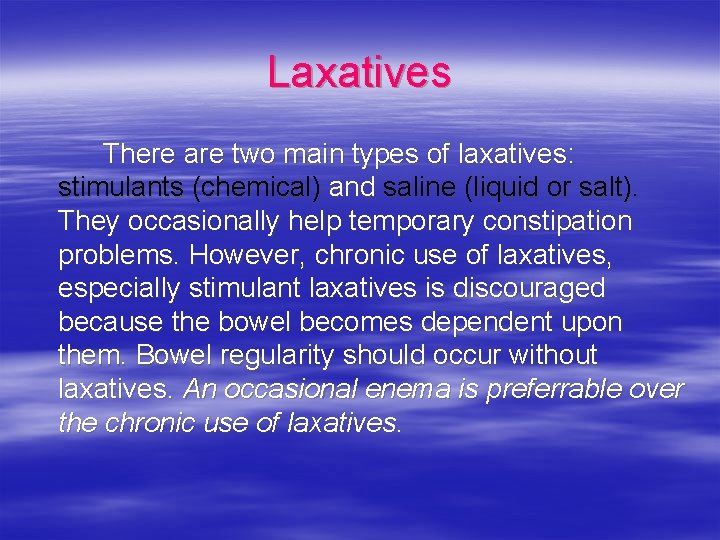 Laxatives

There are two main types of laxatives: stimulants (chemical) and saline (liquid or salt). They occasionally help temporary constipation problems. However, chronic use of laxatives, especially stimulant laxatives is discouraged because the bowel becomes dependent upon them. Bowel regularity should occur without laxatives. An occasional enema is preferrable over the chronic use of laxatives.